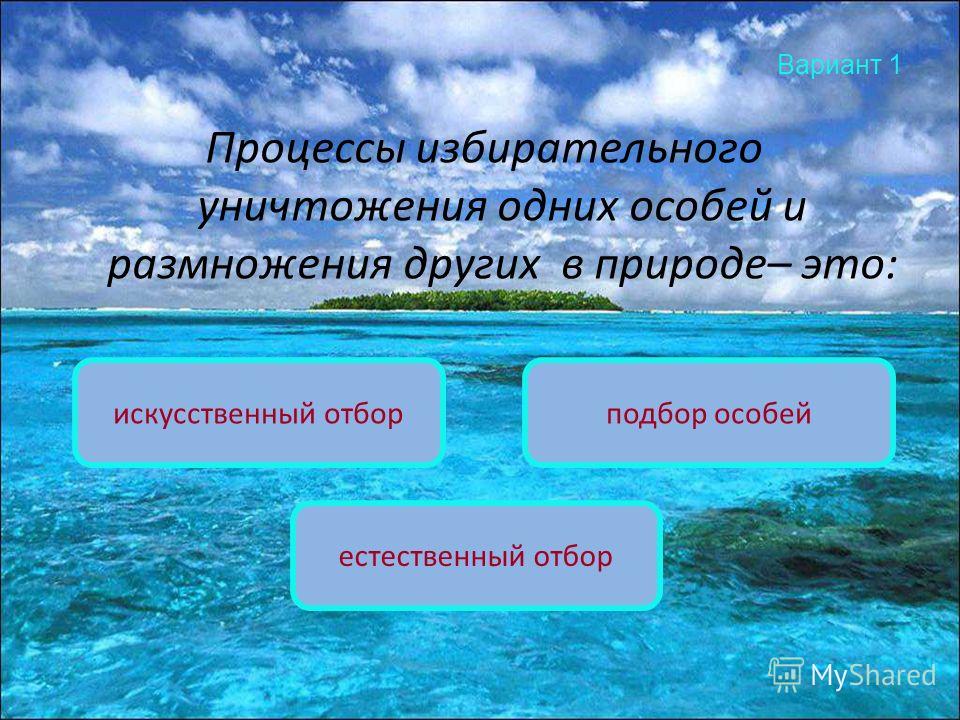 Вариант 1

Процессы избирательного уничтожения одних особей и размножения других в природе– это:

искусственный отбор

подбор особей

естественный отбор

MyShared